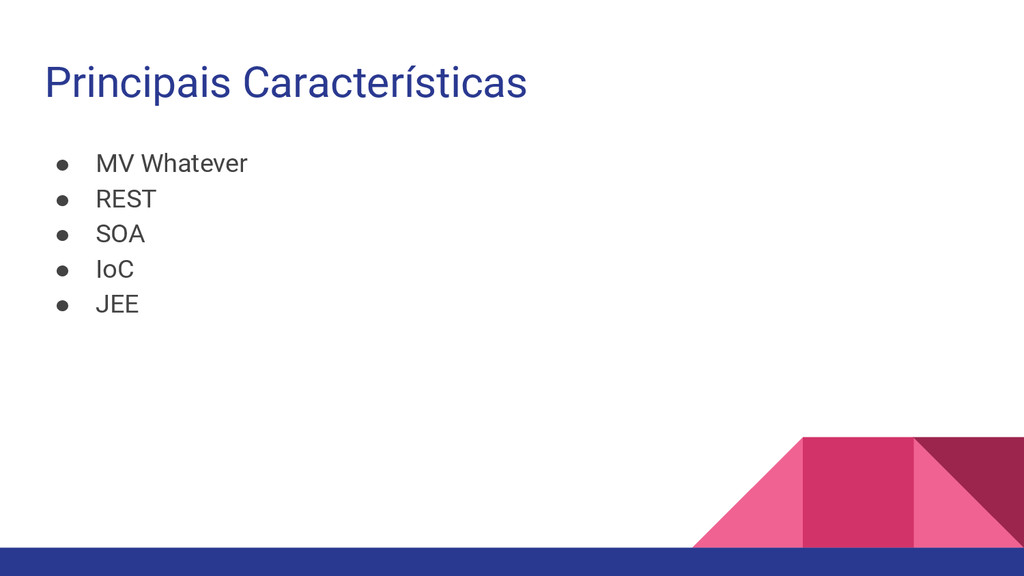 Principais Características

● MV Whatever
● REST
● SOA
● IoC
● JEE